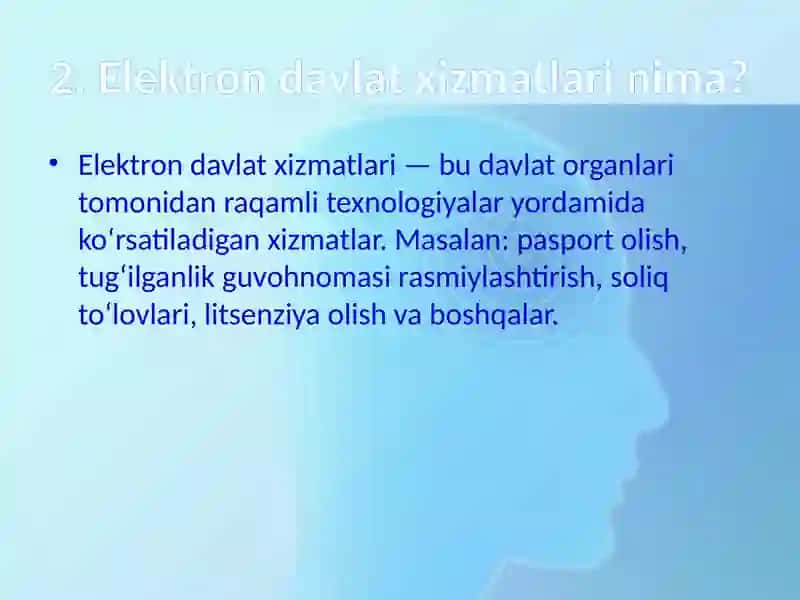 2. Elektron davlat xizmatlari nima?

• Elektron davlat xizmatlari — bu davlat organlari tomonidan raqamli texnologiyalar yordamida koʻrsatiladigan xizmatlar. Masalan: pasport olish, tugʻilganlik guvohnomasi rasmiylashtirish, soliq toʻlovlari, litsenziya olish va boshqalar.